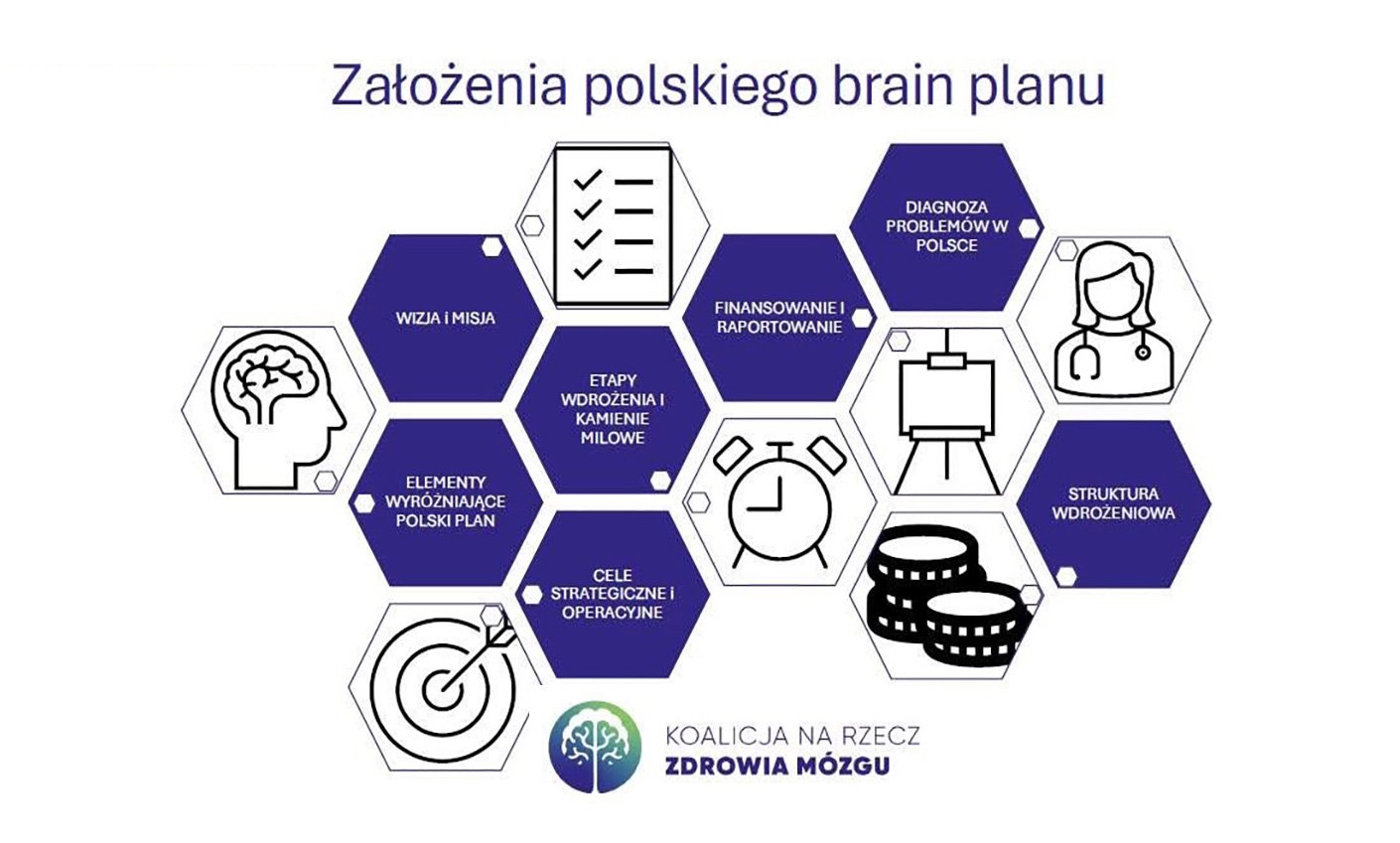 Założenia polskiego brain planu

WIZJA i MISJA

ELEMENTY WYRÓŻNIAJĄCE POLSKI PLAN

ETAPY WDROŻENIA I KAMIENIE MILOWE

CELE STRATEGICZNE i OPERACYJNE

FINANSOWANIE I RAPORTOWANIE

DIAGNOZA PROBLEMÓW W POLSCE

STRUKTURA WDROŻENIOWA

KOALICJA NA RZECZ ZDROWIA MÓZGU